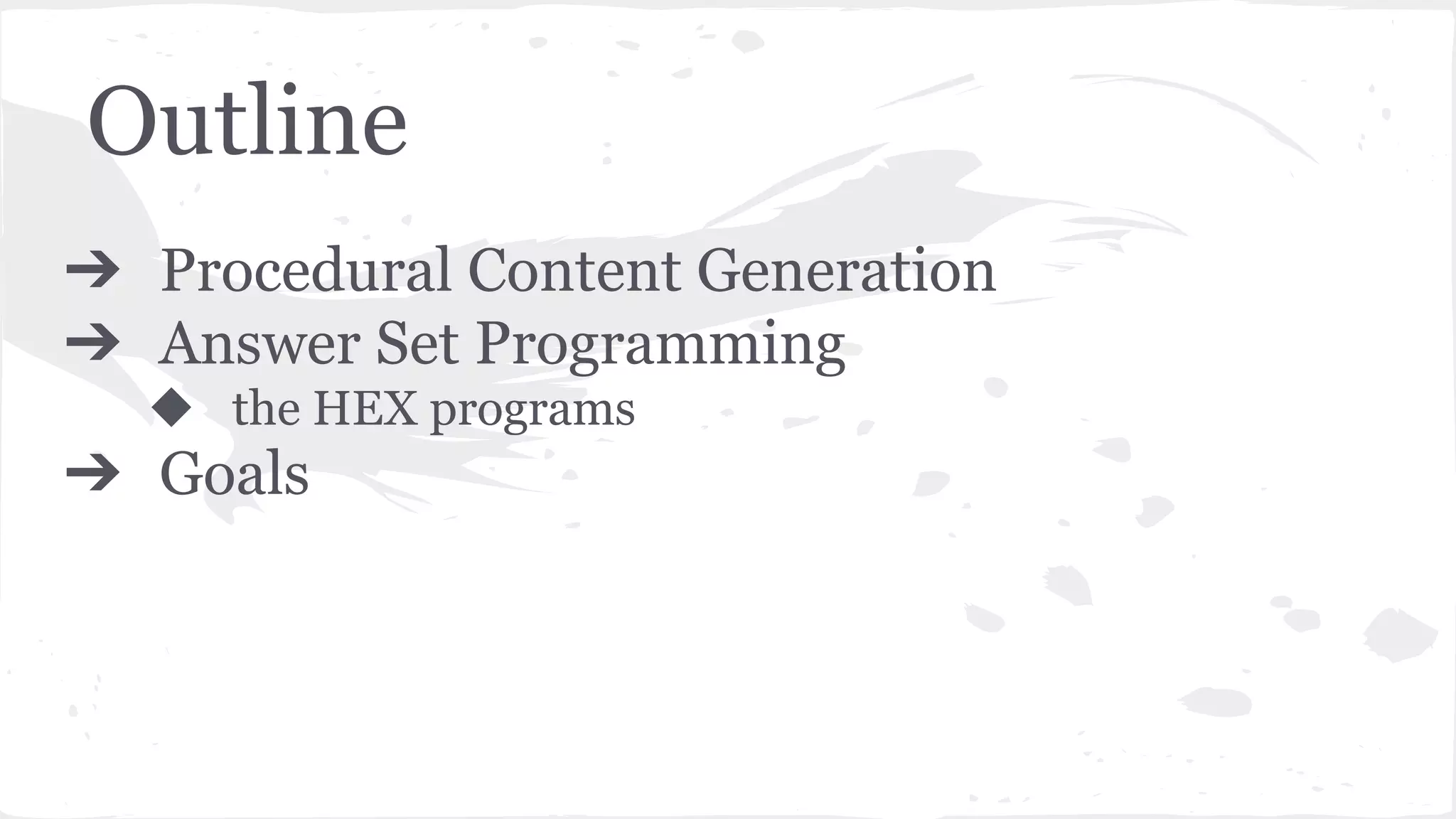 Outline

➔ Procedural Content Generation
➔ Answer Set Programming
◆ the HEX programs
➔ Goals